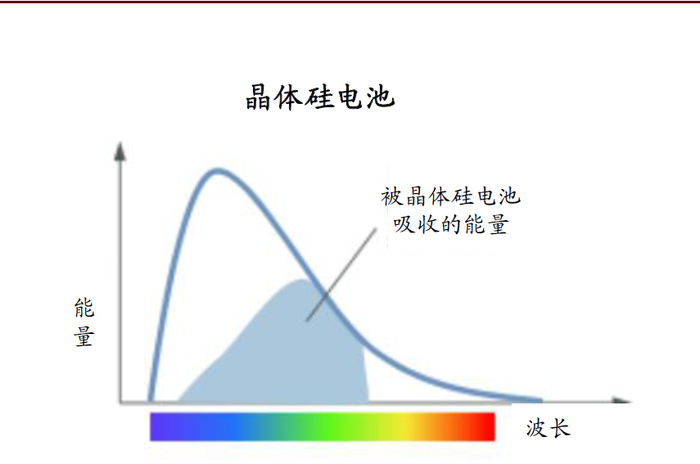 晶体硅电池

被晶体硅电池吸收的能量

能量

波长